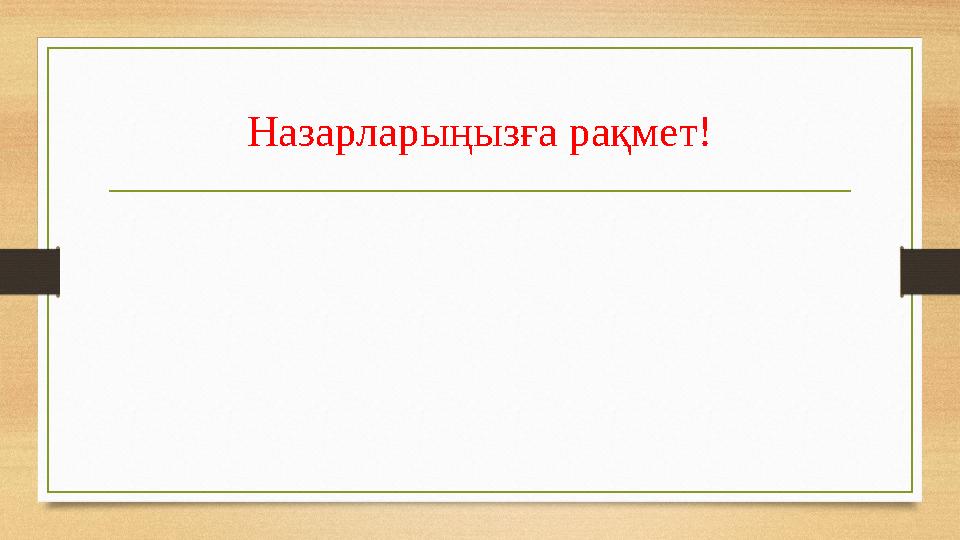 Назарларыңызға рақмет!